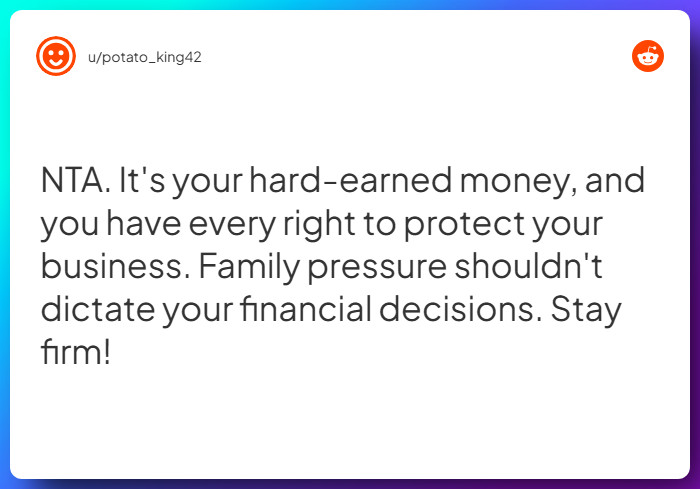 u/potato_king42

NTA. It's your hard-earned money, and you have every right to protect your business. Family pressure shouldn't dictate your financial decisions. Stay firm!